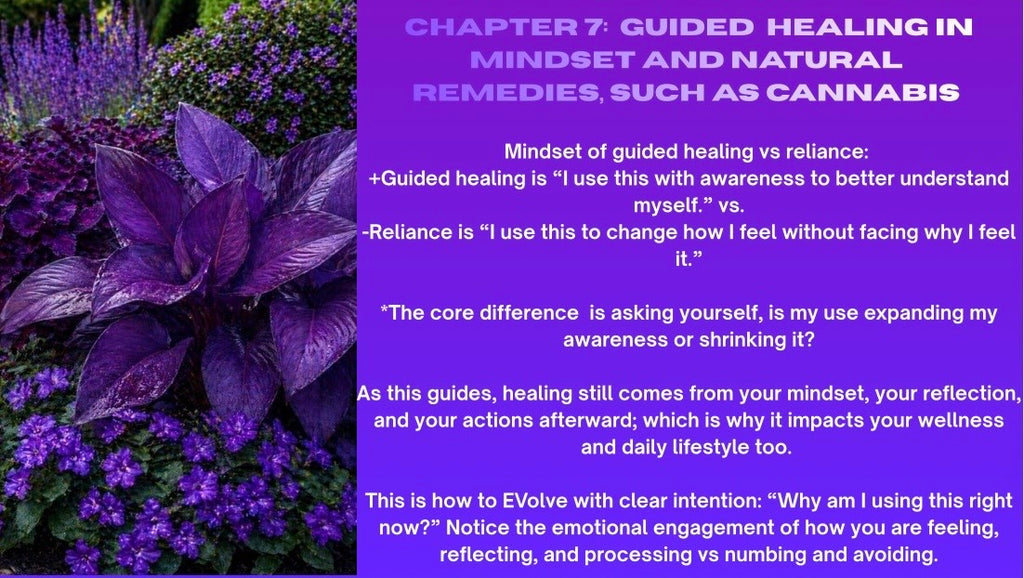 CHAPTER 7: GUIDED HEALING IN MINDSET AND NATURAL REMEDIES, SUCH AS CANNABIS

Mindset of guided healing vs reliance:
+Guided healing is “I use this with awareness to better understand myself.” vs.
-Reliance is “I use this to change how I feel without facing why I feel it.”

*The core difference is asking yourself, is my use expanding my awareness or shrinking it?

As this guides, healing still comes from your mindset, your reflection, and your actions afterward; which is why it impacts your wellness and daily lifestyle too.

This is how to EVolve with clear intention: “Why am I using this right now?” Notice the emotional engagement of how you are feeling, reflecting, and processing vs numbing and avoiding.